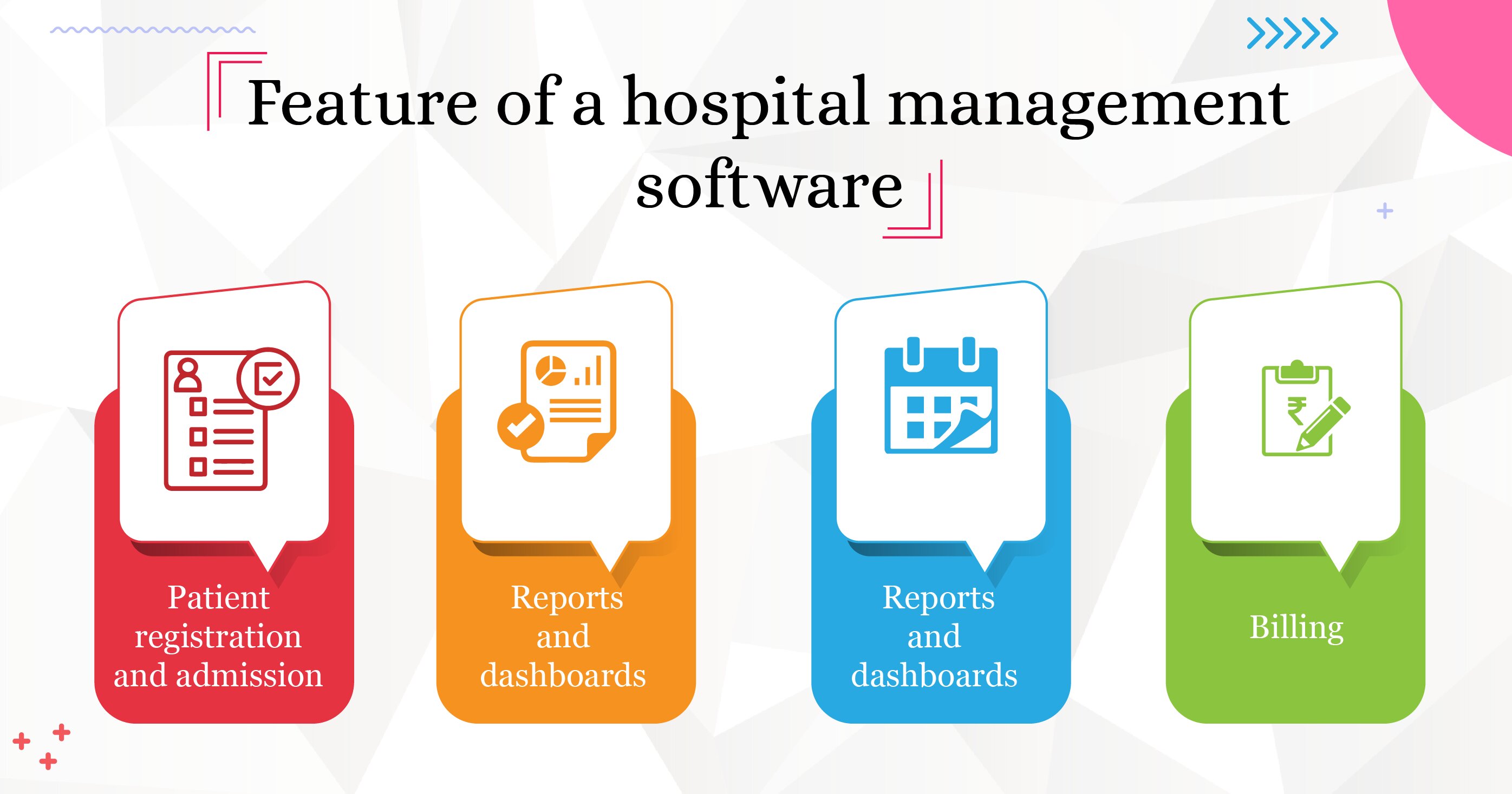 Feature of a hospital management software

Patient registration and admission

Reports and dashboards

Reports and dashboards

Billing